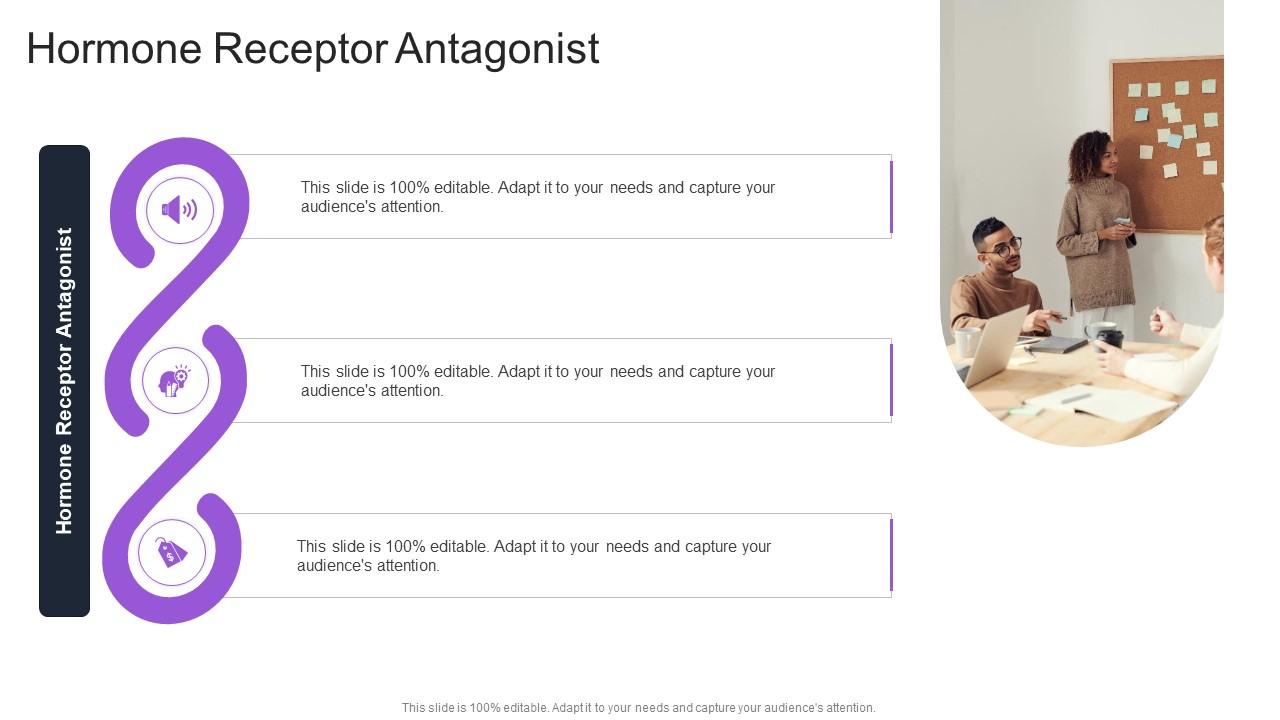 Hormone Receptor Antagonist

Hormone Receptor Antagonist

This slide is 100% editable. Adapt it to your needs and capture your audience's attention.

This slide is 100% editable. Adapt it to your needs and capture your audience's attention.

This slide is 100% editable. Adapt it to your needs and capture your audience's attention.

This slide is 100% editable. Adapt it to your needs and capture your audience's attention.